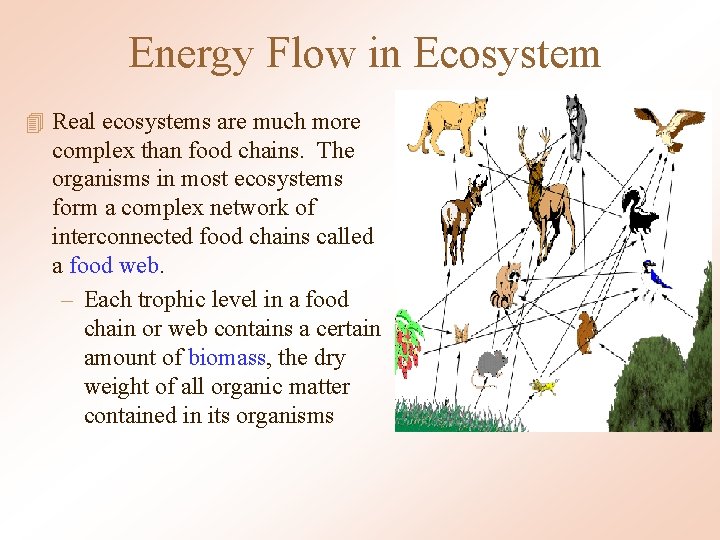 Energy Flow in Ecosystem

Real ecosystems are much more complex than food chains. The organisms in most ecosystems form a complex network of interconnected food chains called a food web.

– Each trophic level in a food chain or web contains a certain amount of biomass, the dry weight of all organic matter contained in its organisms